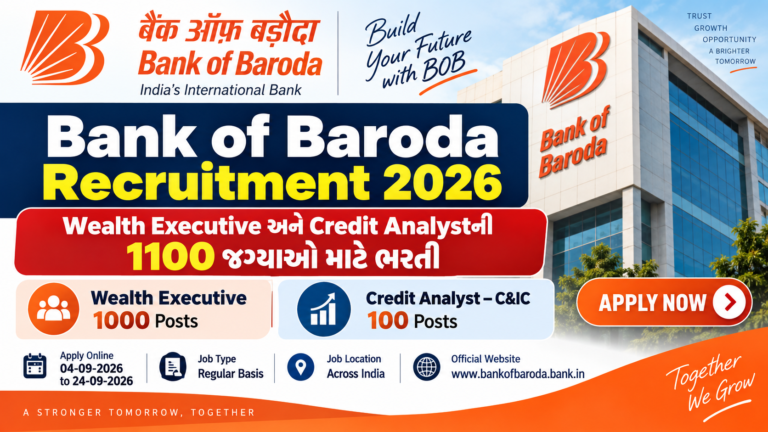 बैंक ऑफ़ बड़ौदा
Bank of Baroda
India's International Bank

Build Your Future with BOB

TRUST
GROWTH
OPPORTUNITY
A BRIGHTER TOMORROW

Bank of Baroda

Bank of Baroda
Recruitment 2026

Wealth Executive અને Credit Analystની
1100 જગ્યાઓ માટે ભરતી

Wealth Executive
1000 Posts

Credit Analyst – C&IC
100 Posts

APPLY NOW

Apply Online
04-09-2026
to 24-09-2026

Job Type
Regular Basis

Job Location
Across India

Official Website
www.bankofbaroda.bank.in

Together We Grow

A STRONGER TOMORROW, TOGETHER